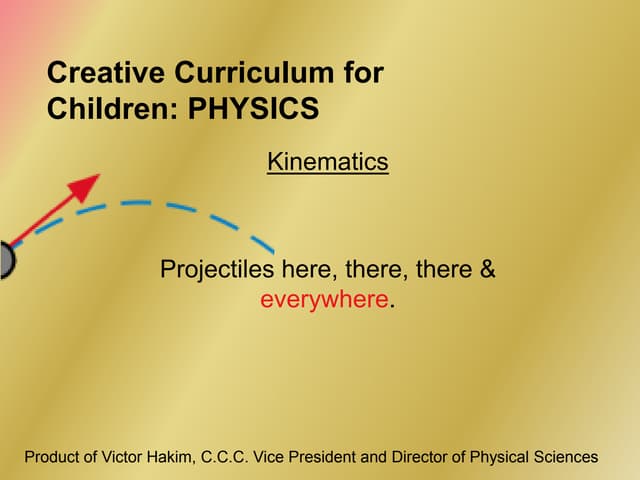 Creative Curriculum for Children: PHYSICS

Kinematics

Projectiles here, there, there & everywhere.

Product of Victor Hakim, C.C.C. Vice President and Director of Physical Sciences